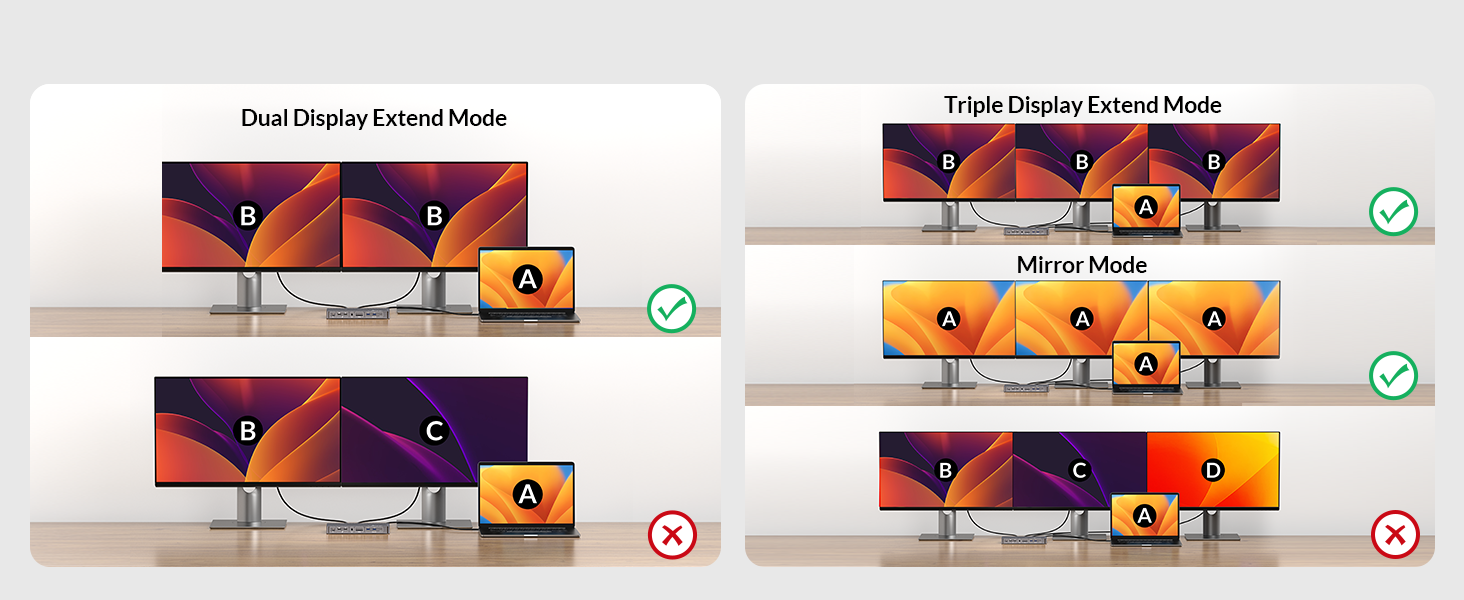 Dual Display Extend Mode

B B A

B C A

Triple Display Extend Mode

B B B A

Mirror Mode

A A A A

B C D A